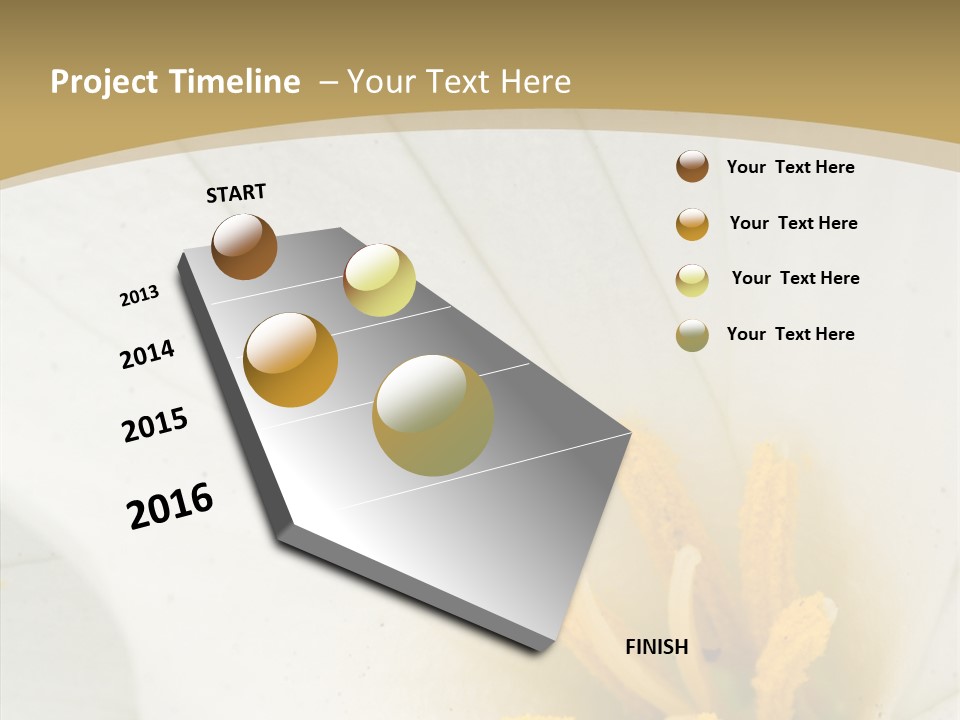 Project Timeline – Your Text Here

START

2013

2014

2015

2016

FINISH

Your Text Here

Your Text Here

Your Text Here

Your Text Here